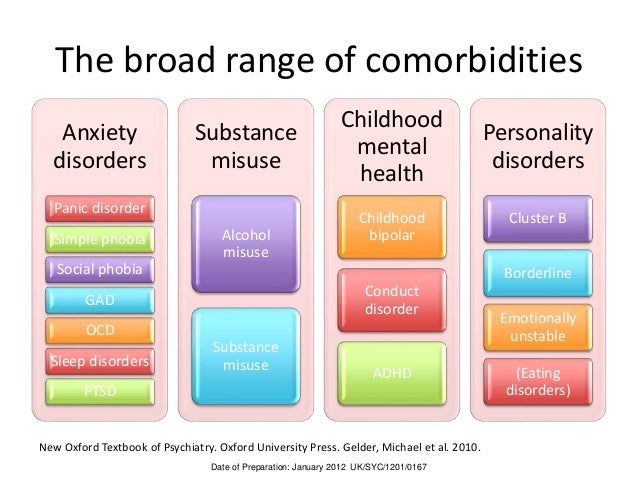 The broad range of comorbidities

Anxiety disorders

Panic disorder

Simple phobia

Social phobia

GAD

OCD

Sleep disorders

PTSD

Substance misuse

Alcohol misuse

Substance misuse

Childhood mental health

Childhood bipolar

Conduct disorder

ADHD

Personality disorders

Cluster B

Borderline

Emotionally unstable

(Eating disorders)

New Oxford Textbook of Psychiatry. Oxford University Press. Gelder, Michael et al. 2010.

Date of Preparation: January 2012 UK/SYC/1201/0167